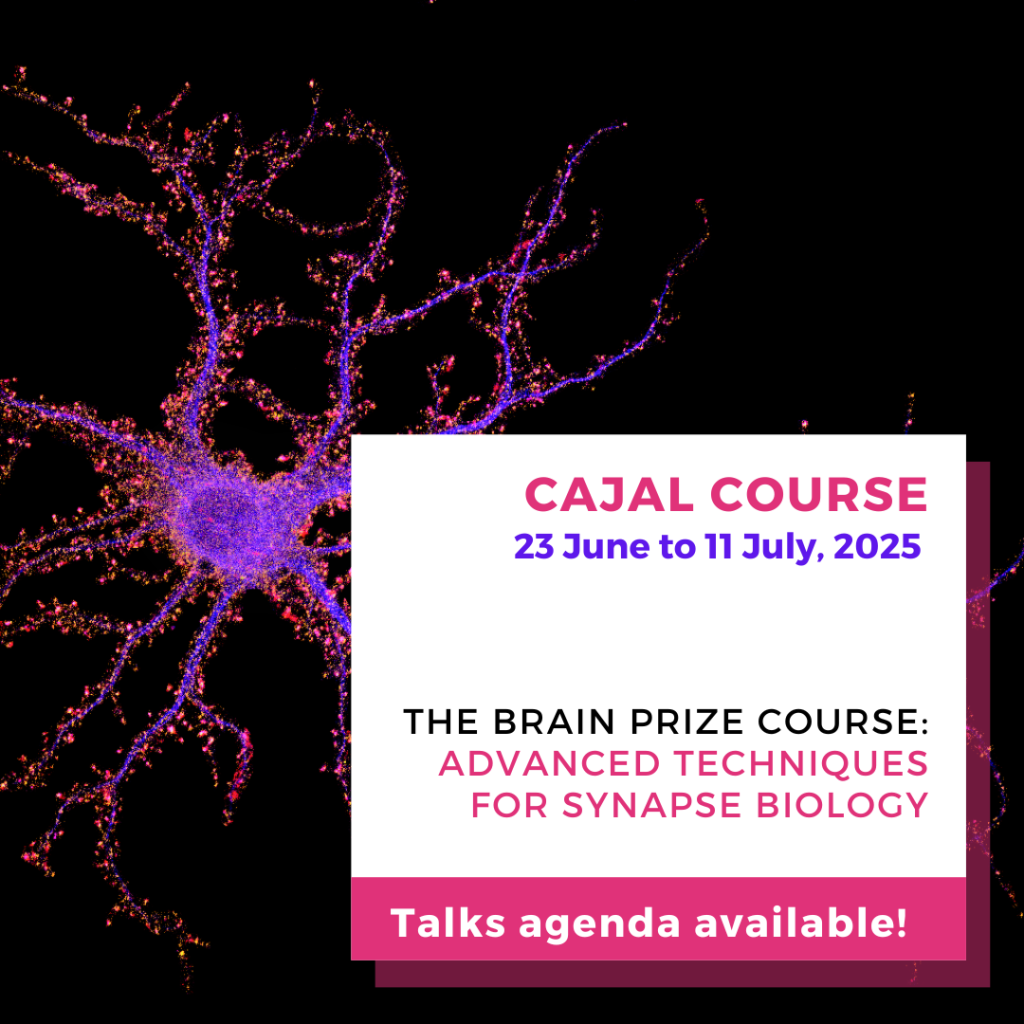 CAJAL COURSE
23 June to 11 July, 2025

THE BRAIN PRIZE COURSE: ADVANCED TECHNIQUES FOR SYNAPSE BIOLOGY

Talks agenda available!